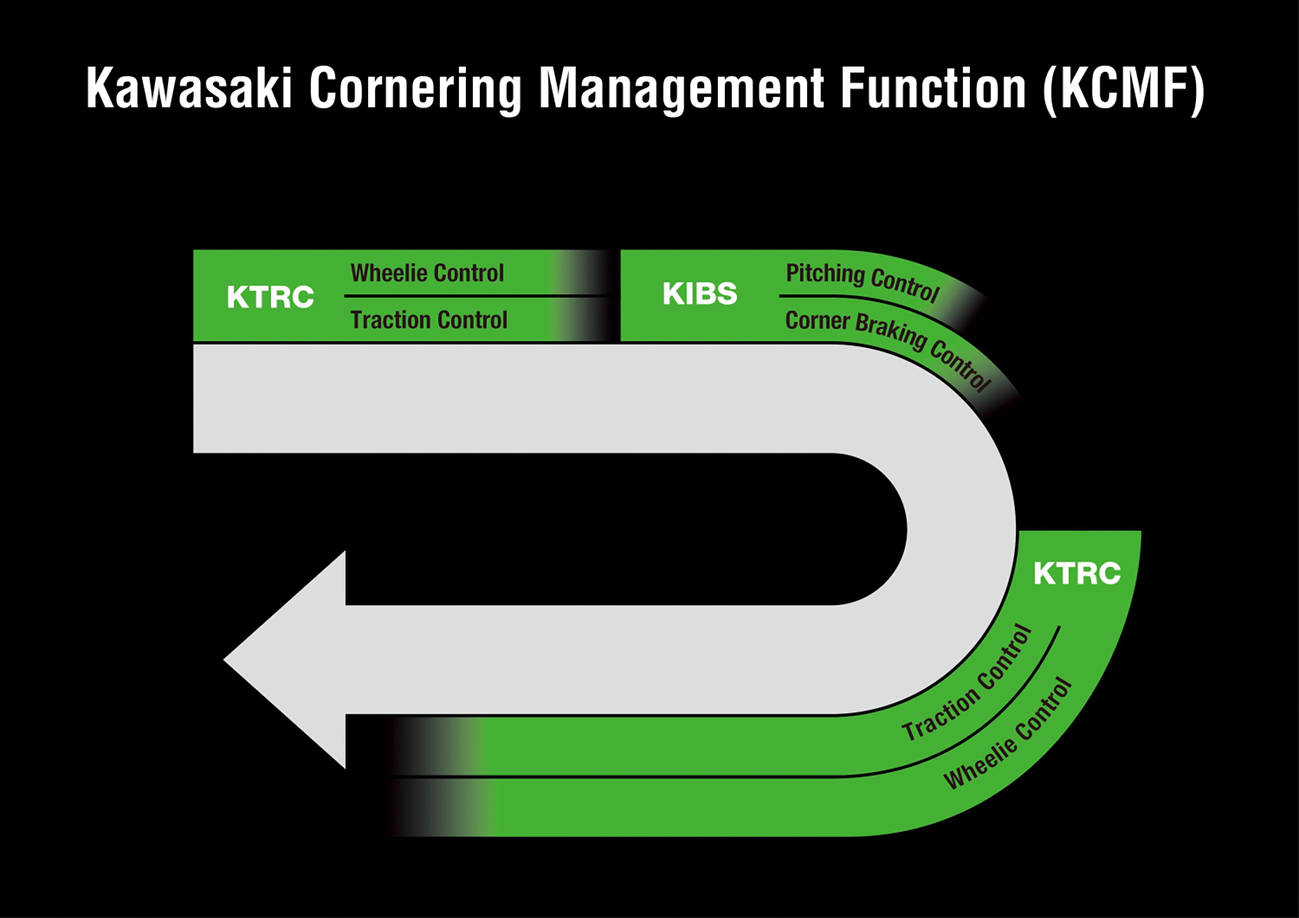 Kawasaki Cornering Management Function (KCMF)

KTRC
Wheelie Control
Traction Control

KIBS
Pitching Control
Corner Braking Control

KTRC
Traction Control
Wheelie Control